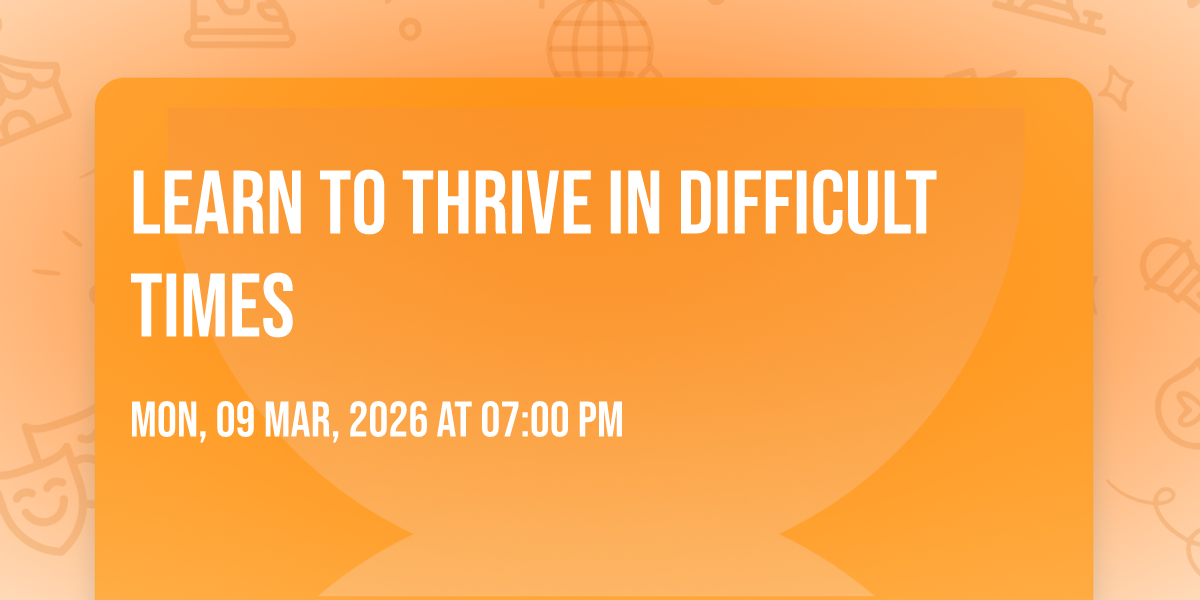 LEARN TO THRIVE IN DIFFICULT TIMES

MON, 09 MAR, 2026 AT 07:00 PM